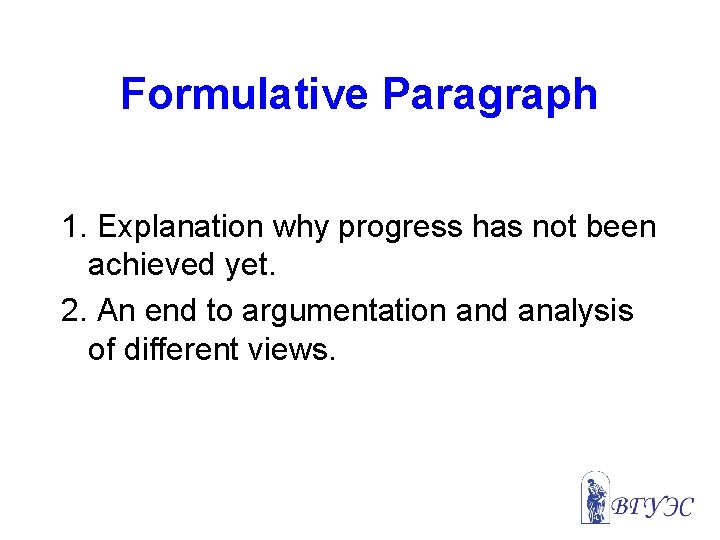 Formulative Paragraph

1. Explanation why progress has not been achieved yet.

2. An end to argumentation and analysis of different views.

ВГУЭС